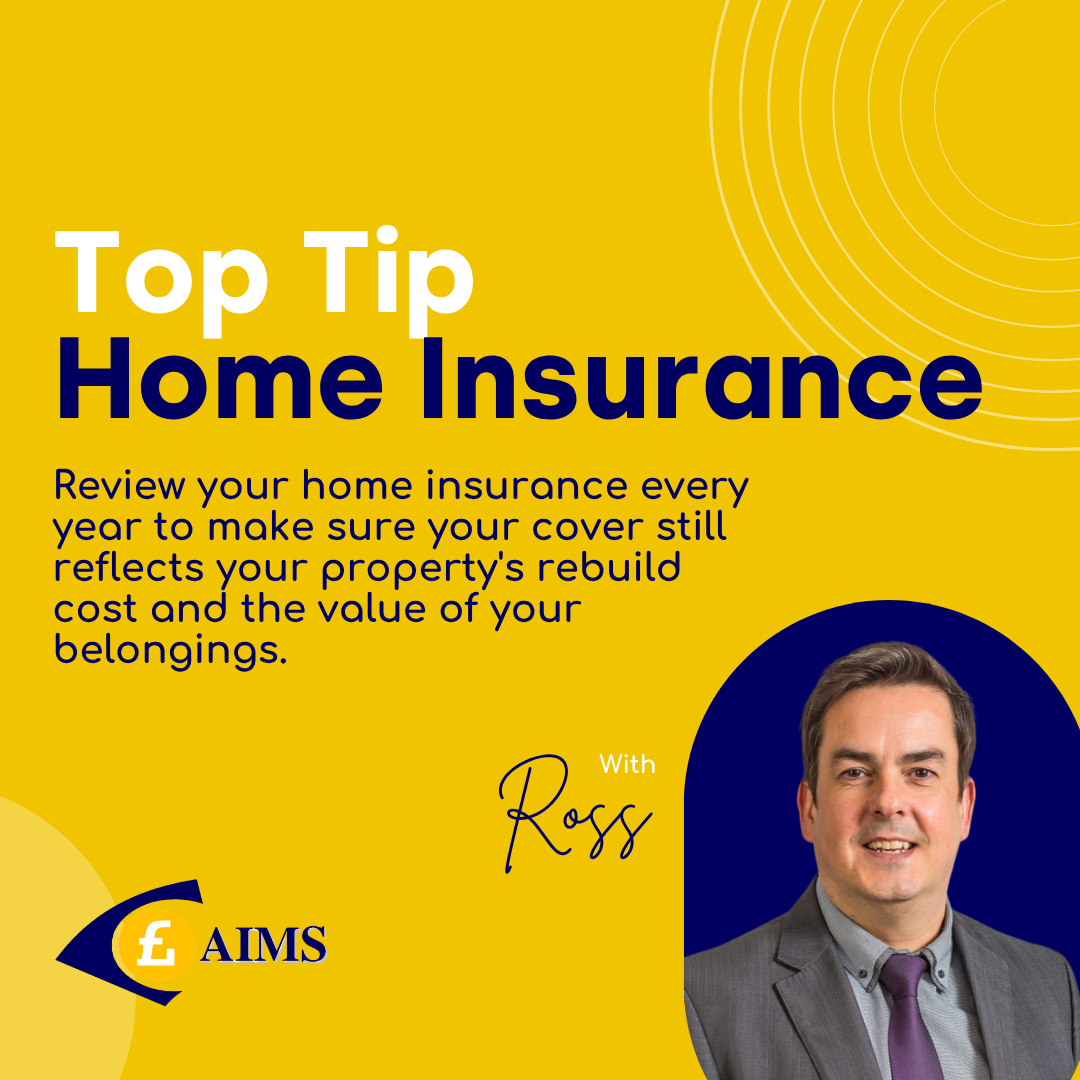 Top Tip
Home Insurance

Review your home insurance every year to make sure your cover still reflects your property's rebuild cost and the value of your belongings.

With
Ross

£ AIMS